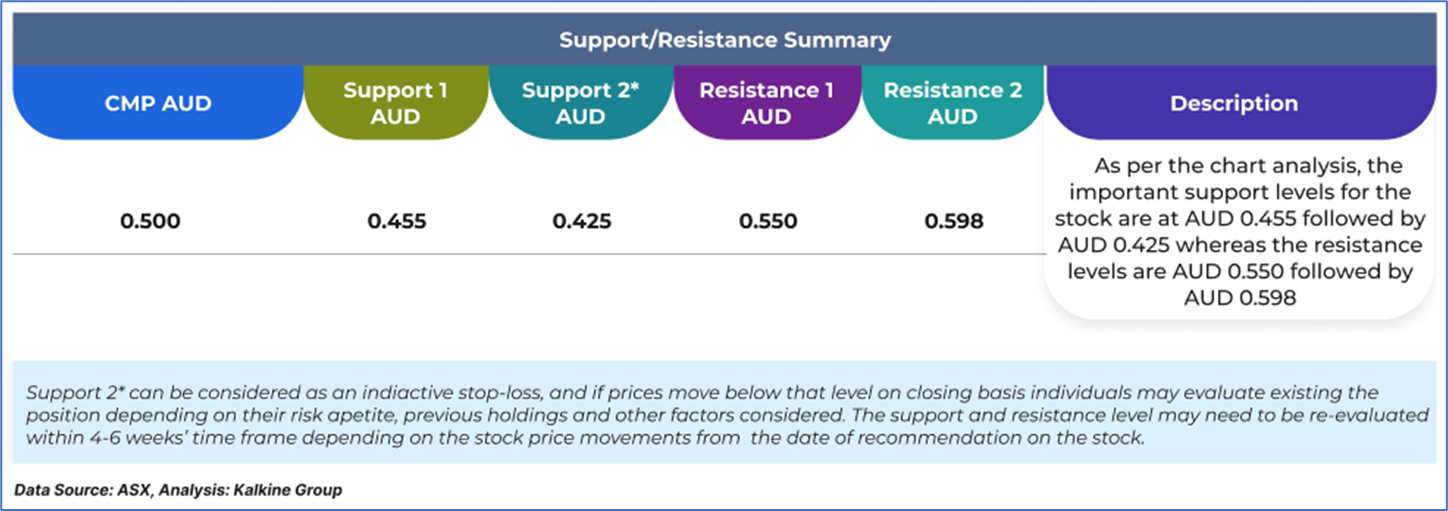 Support/Resistance Summary

| CMP AUD | Support 1 AUD | Support 2* AUD | Resistance 1 AUD | Resistance 2 AUD | Description |
|---|---|---|---|---|---|
| 0.500 | 0.455 | 0.425 | 0.550 | 0.598 | As per the chart analysis, the important support levels for the stock are at AUD 0.455 followed by AUD 0.425 whereas the resistance levels are AUD 0.550 followed by AUD 0.598 |

Support 2* can be considered as an indiactive stop-loss, and if prices move below that level on closing basis individuals may evaluate existing the position depending on their risk apetite, previous holdings and other factors considered. The support and resistance level may need to be re-evaluated within 4-6 weeks' time frame depending on the stock price movements from the date of recommendation on the stock.

Data Source: ASX, Analysis: Kalkine Group